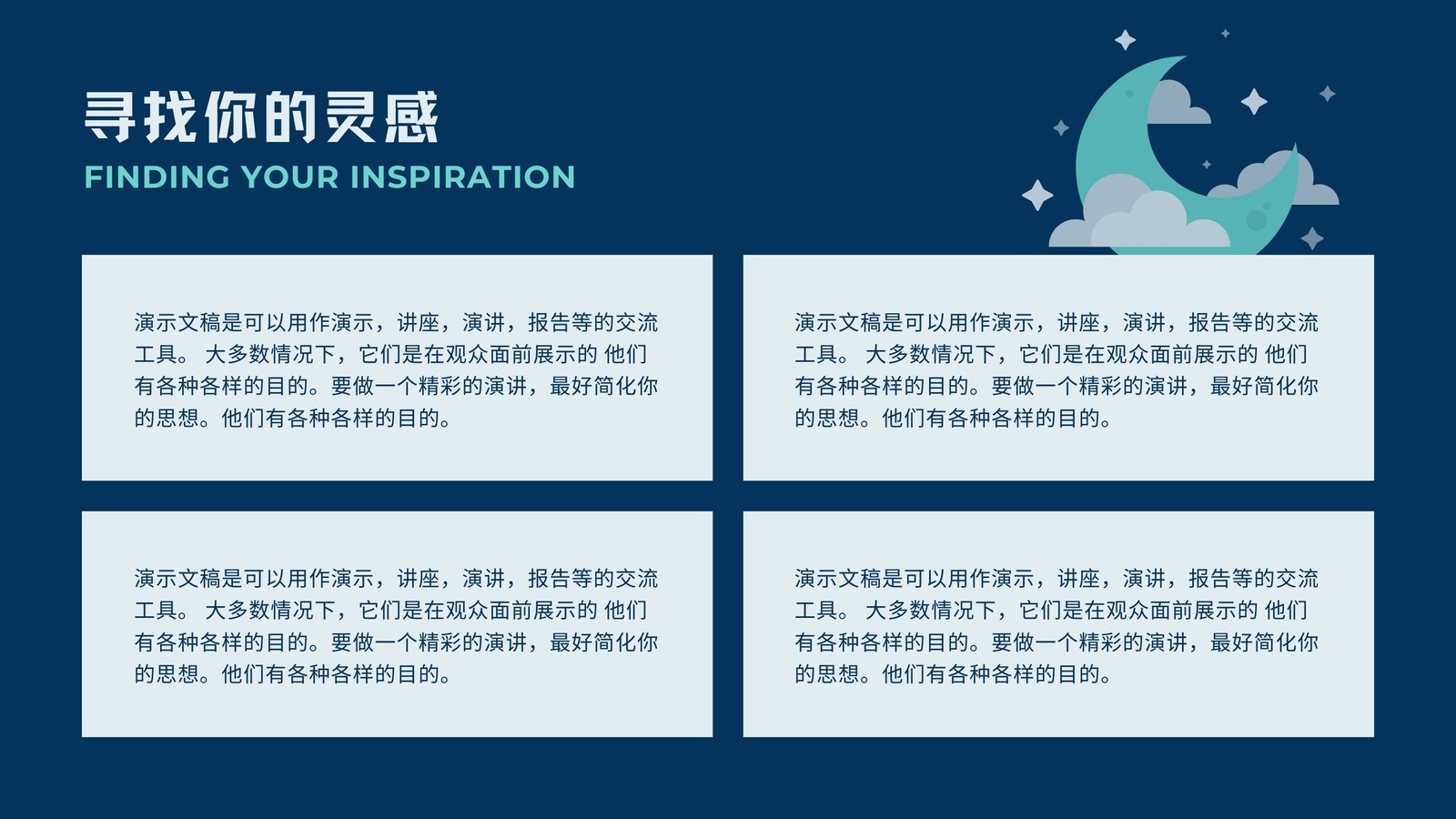 寻找你的灵感
FINDING YOUR INSPIRATION

演示文稿是可以用作演示，讲座，演讲，报告等的交流工具。 大多数情况下，它们是在观众面前展示的 他们有各种各样的目的。要做一个精彩的演讲，最好简化你的思想。他们有各种各样的目的。

演示文稿是可以用作演示，讲座，演讲，报告等的交流工具。 大多数情况下，它们是在观众面前展示的 他们有各种各样的目的。要做一个精彩的演讲，最好简化你的思想。他们有各种各样的目的。

演示文稿是可以用作演示，讲座，演讲，报告等的交流工具。 大多数情况下，它们是在观众面前展示的 他们有各种各样的目的。要做一个精彩的演讲，最好简化你的思想。他们有各种各样的目的。

演示文稿是可以用作演示，讲座，演讲，报告等的交流工具。 大多数情况下，它们是在观众面前展示的 他们有各种各样的目的。要做一个精彩的演讲，最好简化你的思想。他们有各种各样的目的。